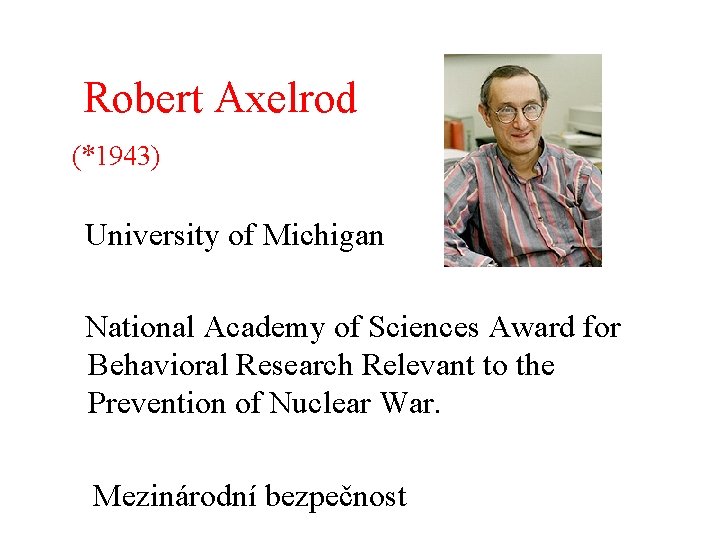 Robert Axelrod

(*1943)

University of Michigan

National Academy of Sciences Award for Behavioral Research Relevant to the Prevention of Nuclear War.

Mezinárodní bezpečnost